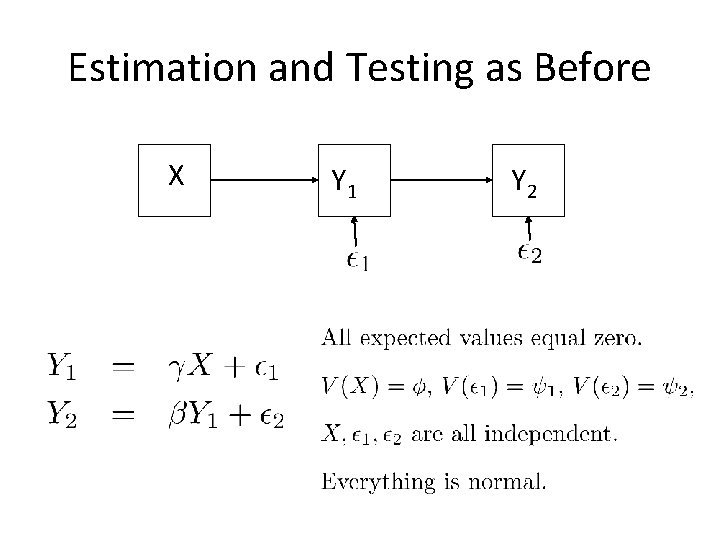 Estimation and Testing as Before

X

$Y_1$

$Y_2$

$\epsilon_1$

$\epsilon_2$

$Y_1 = \gamma X + \epsilon_1$
$Y_2 = \beta Y_1 + \epsilon_2$

All expected values equal zero.

$V(X) = \phi$, $V(\epsilon_1) = \psi_1$, $V(\epsilon_2) = \psi_2$,

$X, \epsilon_1, \epsilon_2$ are all independent.

Everything is normal.